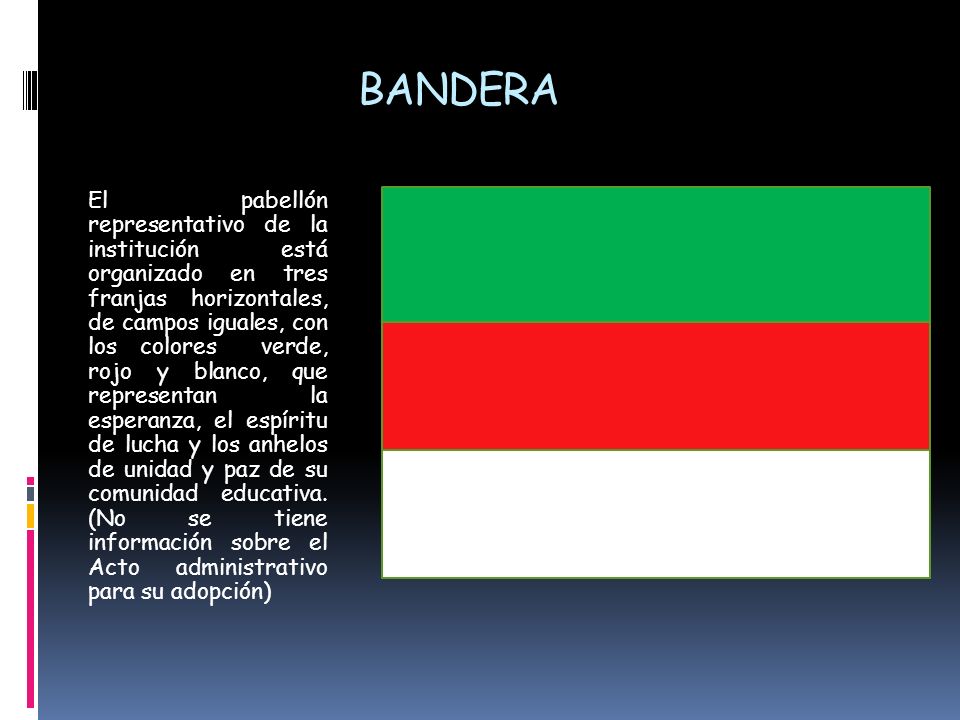 BANDERA

El pabellón representativo de la institución está organizado en tres franjas horizontales, de campos iguales, con los colores verde, rojo y blanco, que representan la esperanza, el espíritu de lucha y los anhelos de unidad y paz de su comunidad educativa. (No se tiene información sobre el Acto administrativo para su adopción)